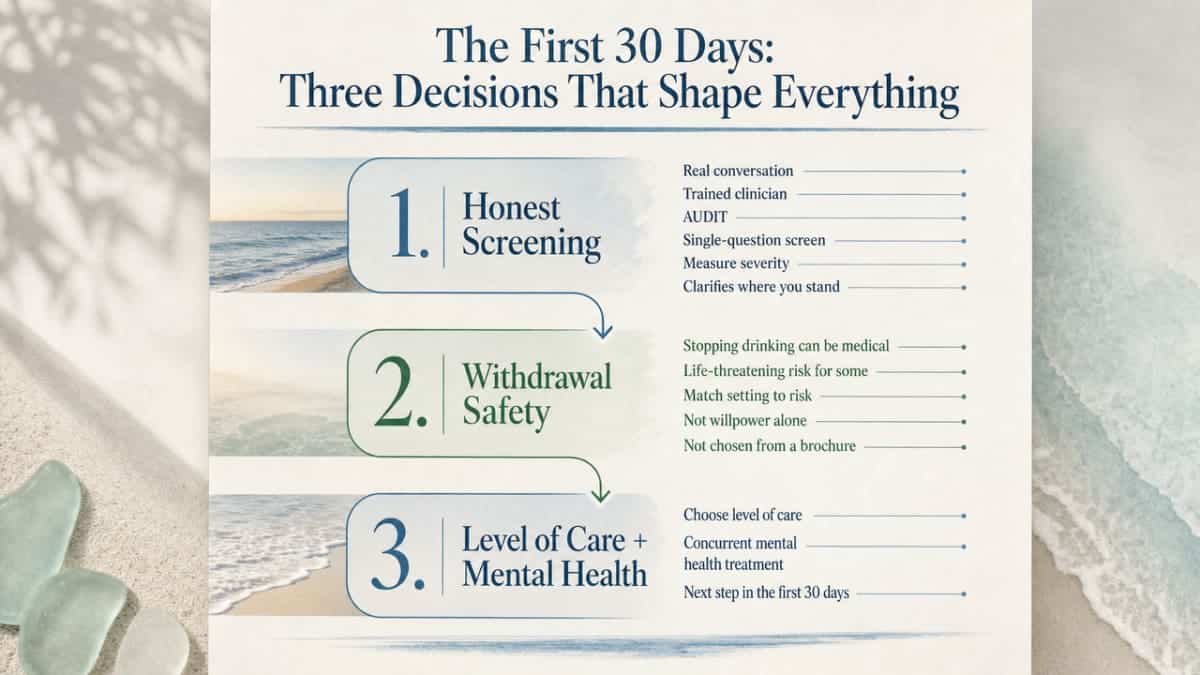 The First 30 Days:
Three Decisions That Shape Everything

1. Honest Screening

Real conversation
Trained clinician
AUDIT
Single-question screen
Measure severity
Clarifies where you stand

2. Withdrawal Safety

Stopping drinking can be medical
Life-threatening risk for some
Match setting to risk
Not willpower alone
Not chosen from a brochure

3. Level of Care + Mental Health

Choose level of care
Concurrent mental health treatment
Next step in the first 30 days